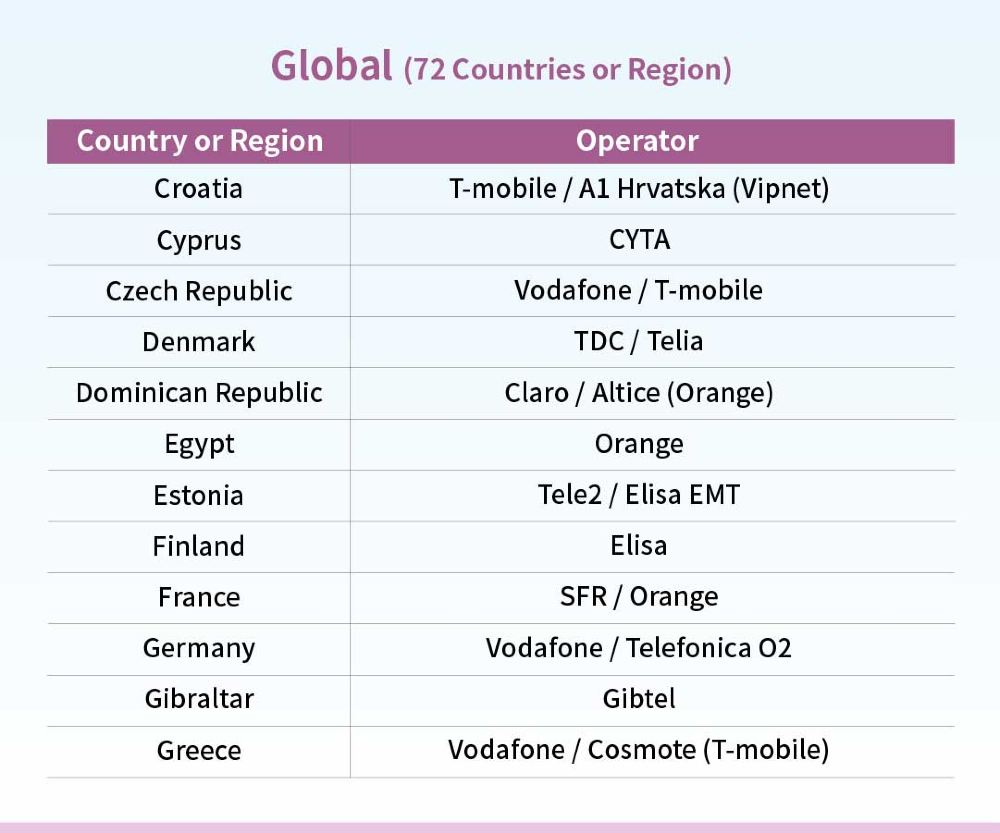 Global (72 Countries or Region)

| Country or Region | Operator |
|---|---|
| Croatia | T-mobile / A1 Hrvatska (Vipnet) |
| Cyprus | CYTA |
| Czech Republic | Vodafone / T-mobile |
| Denmark | TDC / Telia |
| Dominican Republic | Claro / Altice (Orange) |
| Egypt | Orange |
| Estonia | Tele2 / Elisa EMT |
| Finland | Elisa |
| France | SFR / Orange |
| Germany | Vodafone / Telefonica O2 |
| Gibraltar | Gibtel |
| Greece | Vodafone / Cosmote (T-mobile) |